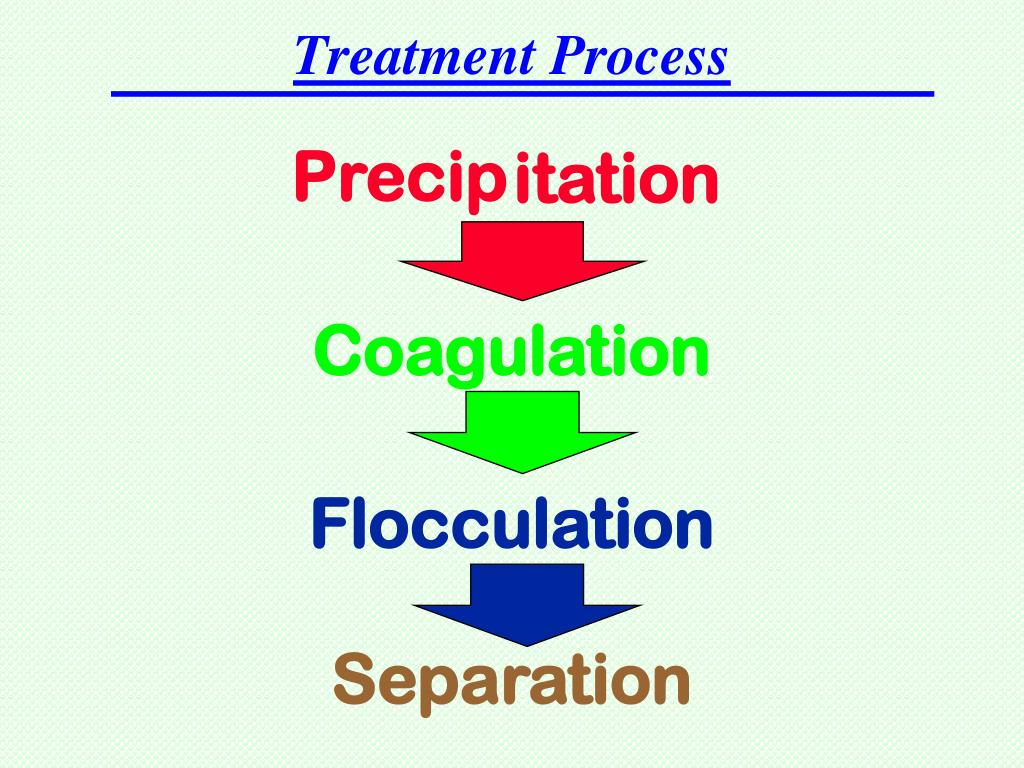 Treatment Process

Precipitation

Coagulation

Flocculation

Separation